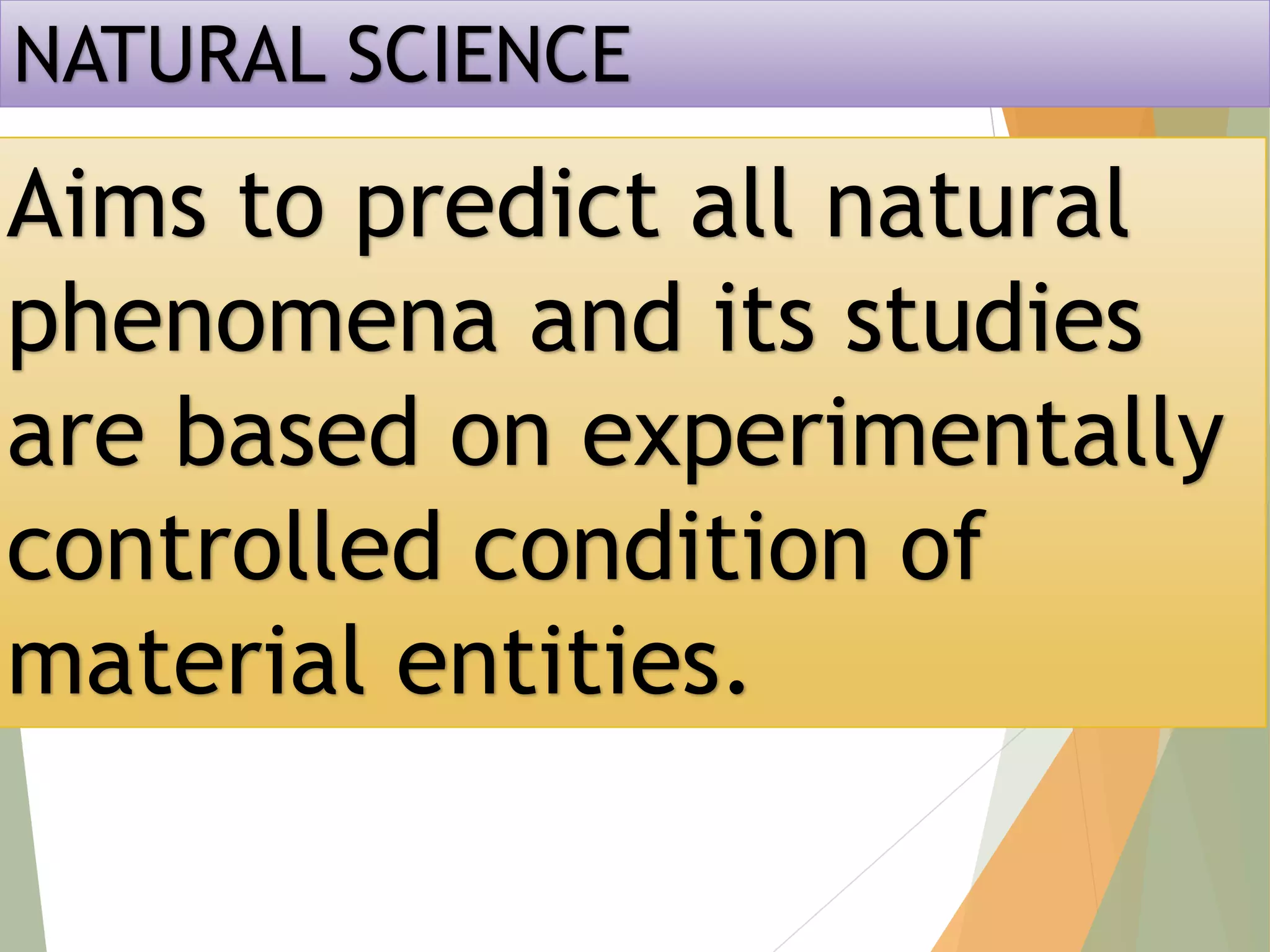 NATURAL SCIENCE

Aims to predict all natural phenomena and its studies are based on experimentally controlled condition of material entities.